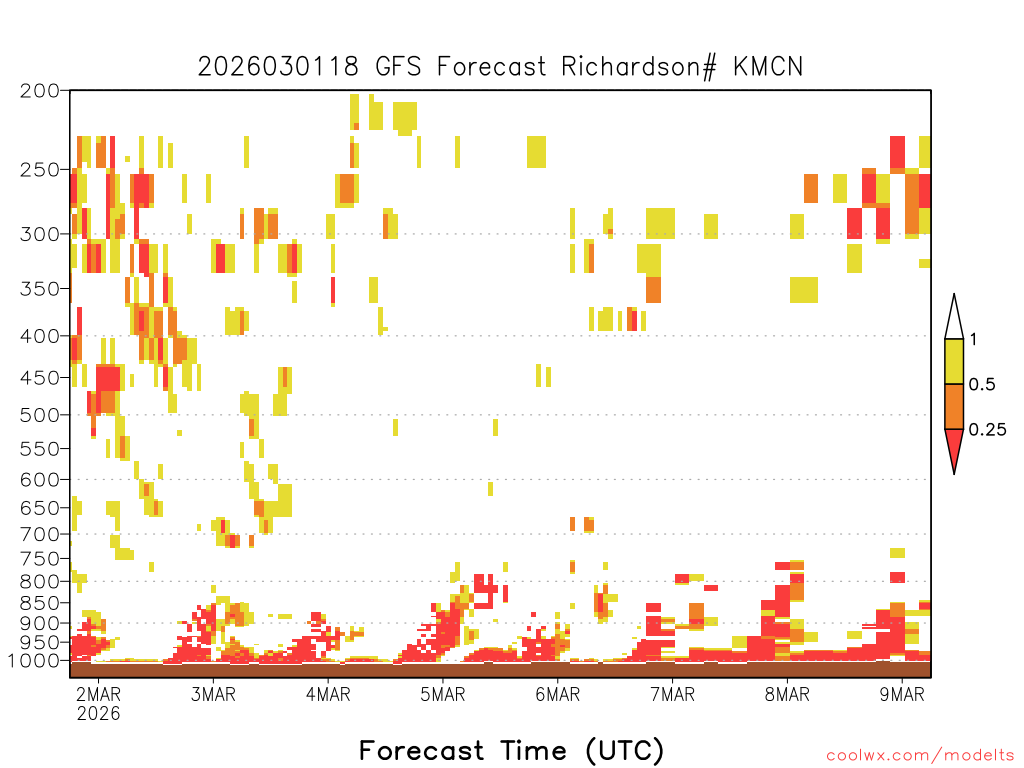 2026030118 GFS Forecast Richardson# KMCN

200
250
300
350
400
450
500
550
600
650
700
750
800
850
900
950
1000

1
0.5
0.25

2MAR
2026
3MAR
4MAR
5MAR
6MAR
7MAR
8MAR
9MAR

Forecast Time (UTC)

coolwx.com/modelts